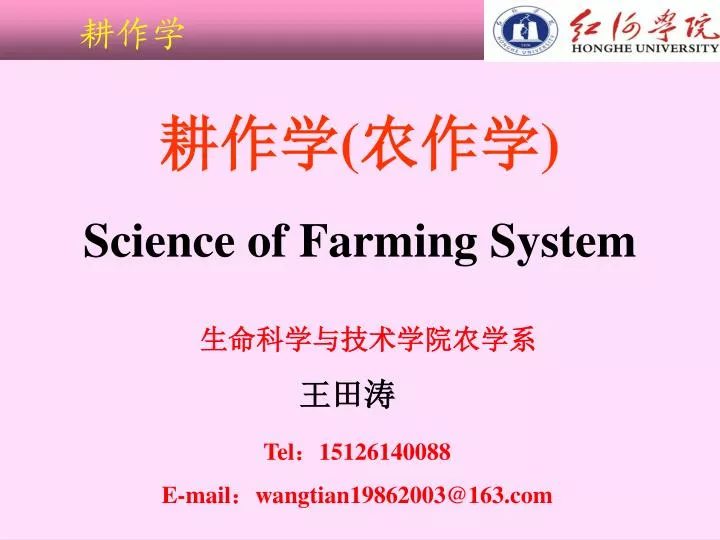 耕作学

红河学院
HONGHE UNIVERSITY

耕作学(农作学)

Science of Farming System

生命科学与技术学院农学系

王田涛

Tel：15126140088

E-mail：wangtian19862003@163.com